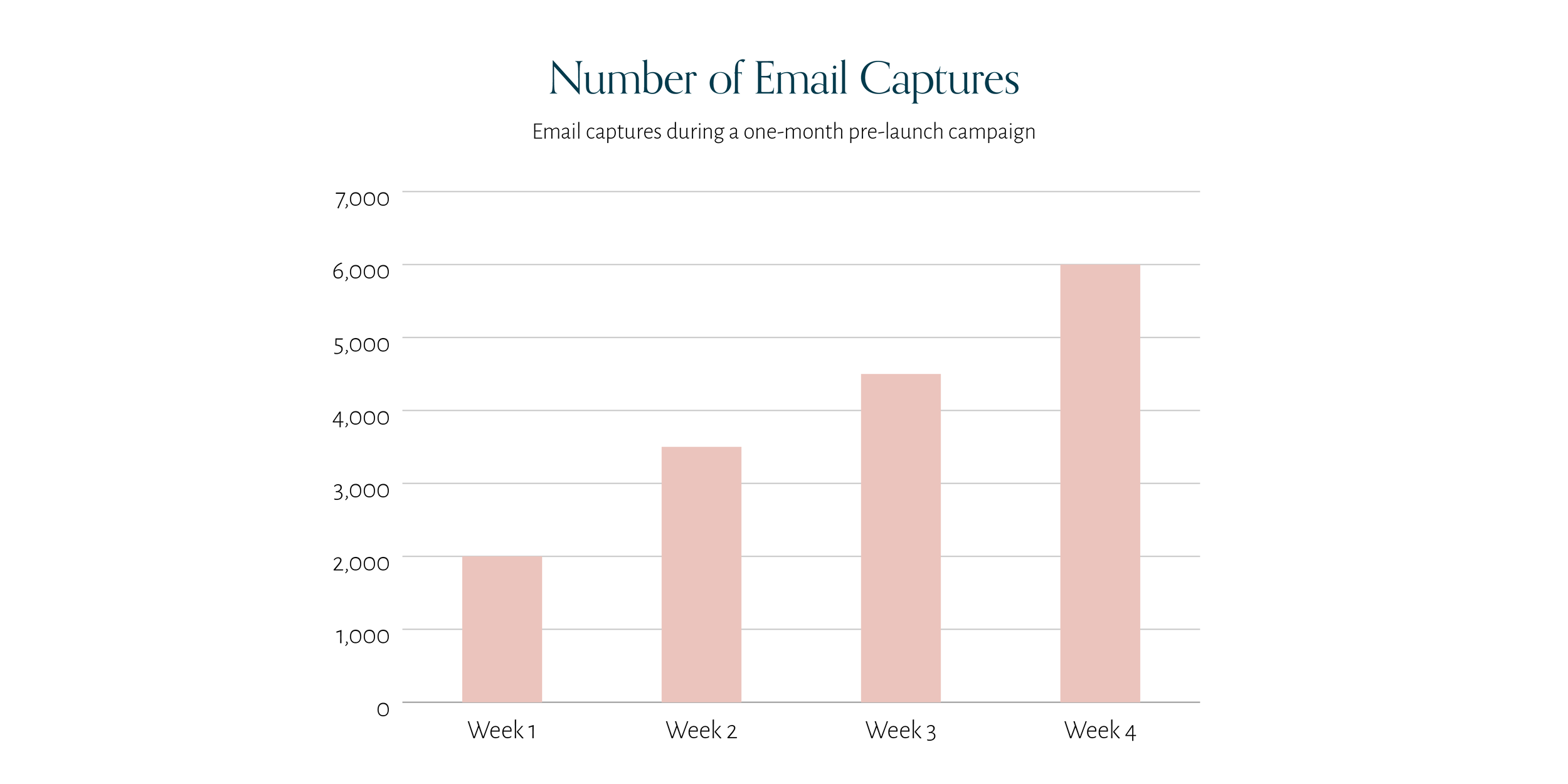 Number of Email Captures

Email captures during a one-month pre-launch campaign

7,000
6,000
5,000
4,000
3,000
2,000
1,000
0

Week 1
Week 2
Week 3
Week 4